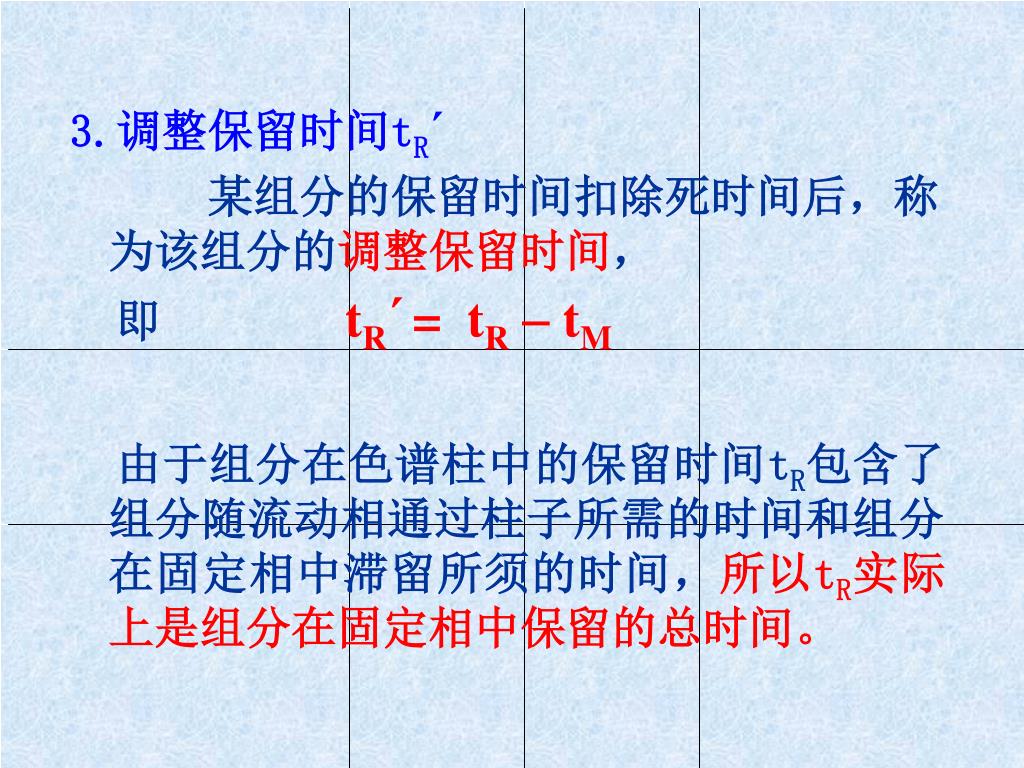 3.调整保留时间$t_R'$

某组分的保留时间扣除死时间后，称为该组分的调整保留时间，

即 $t_R' = t_R - t_M$

由于组分在色谱柱中的保留时间$t_R$包含了组分随流动相通过柱子所需的时间和组分在固定相中滞留所须的时间，所以$t_R$实际上是组分在固定相中保留的总时间。